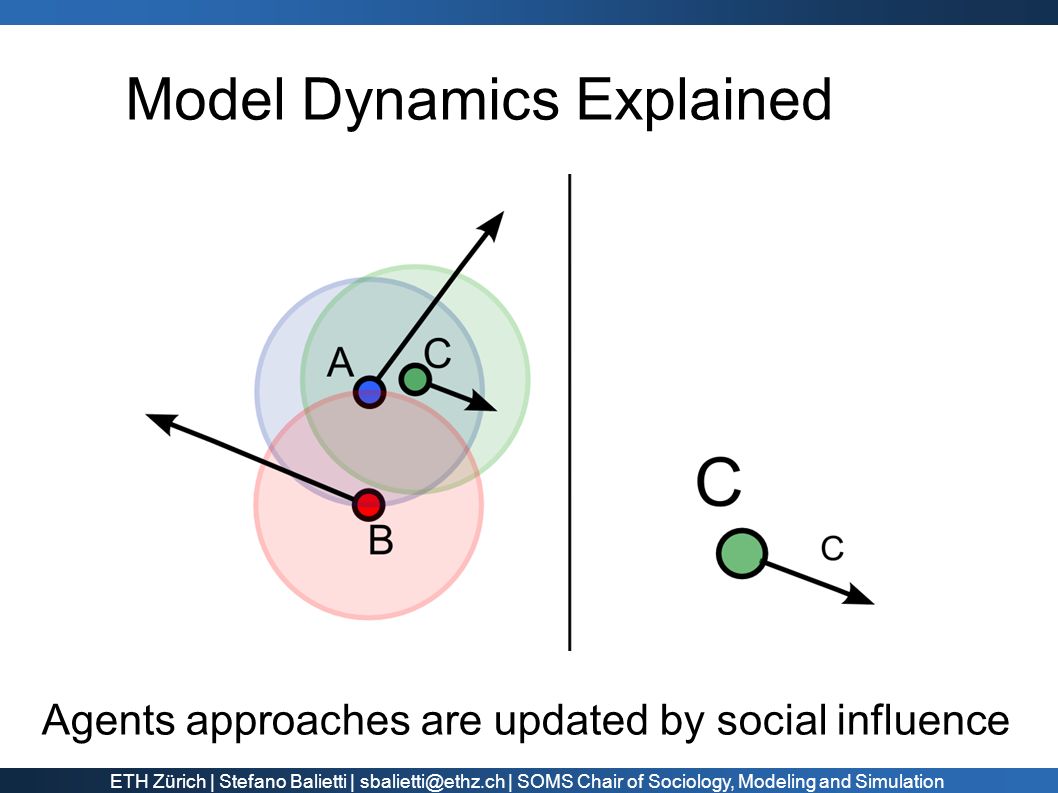 Model Dynamics Explained

A
C
B

C
c

Agents approaches are updated by social influence

ETH Zürich | Stefano Balietti | sbalietti@ethz.ch | SOMS Chair of Sociology, Modeling and Simulation